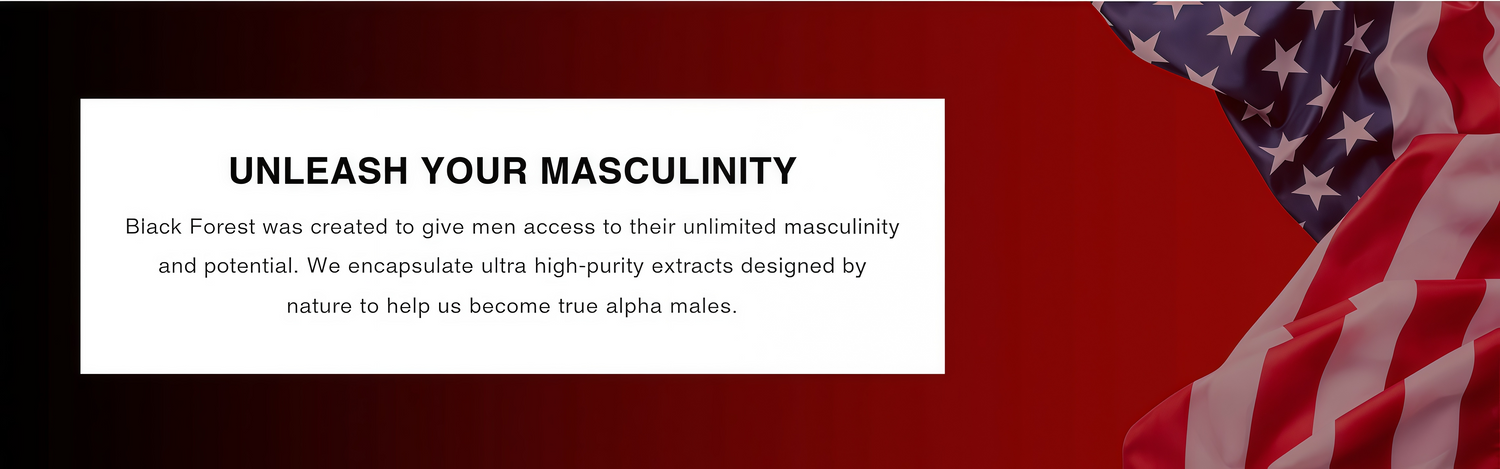 UNLEASH YOUR MASCULINITY

Black Forest was created to give men access to their unlimited masculinity and potential. We encapsulate ultra high-purity extracts designed by nature to help us become true alpha males.